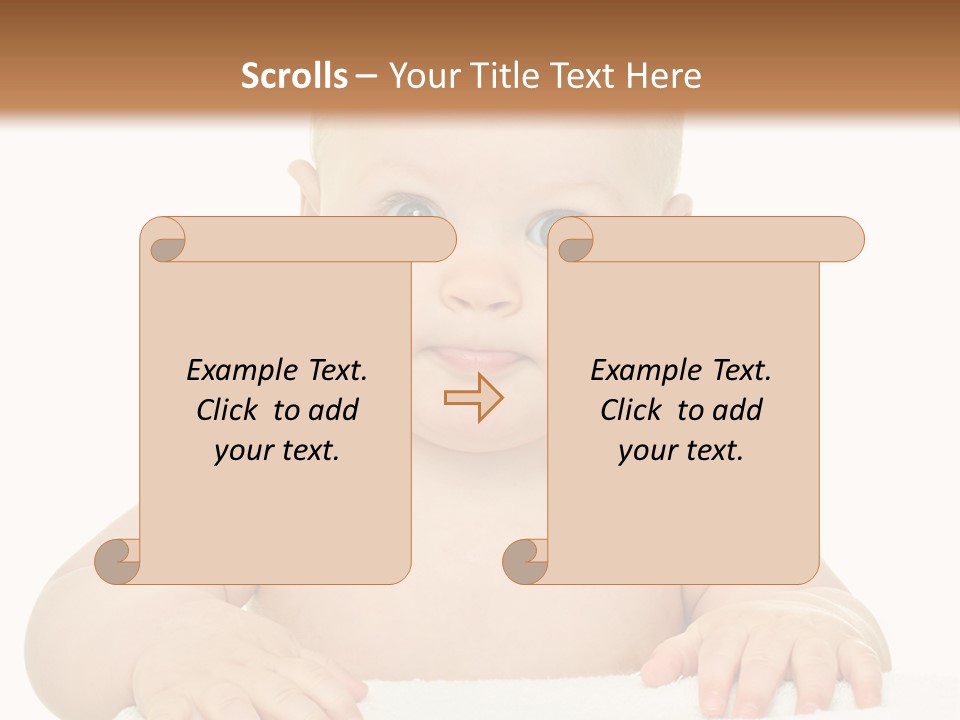 Scrolls – Your Title Text Here

Example Text. Click to add your text.

Example Text. Click to add your text.